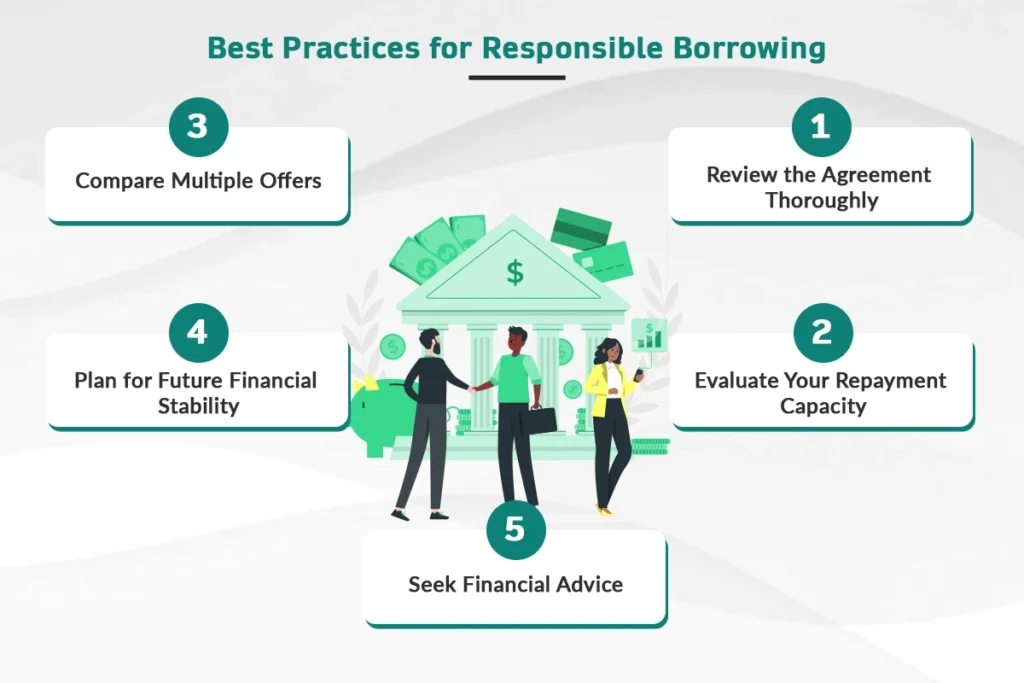 Best Practices for Responsible Borrowing

3
Compare Multiple Offers

1
Review the Agreement Thoroughly

$

4
Plan for Future Financial Stability

2
Evaluate Your Repayment Capacity

5
Seek Financial Advice